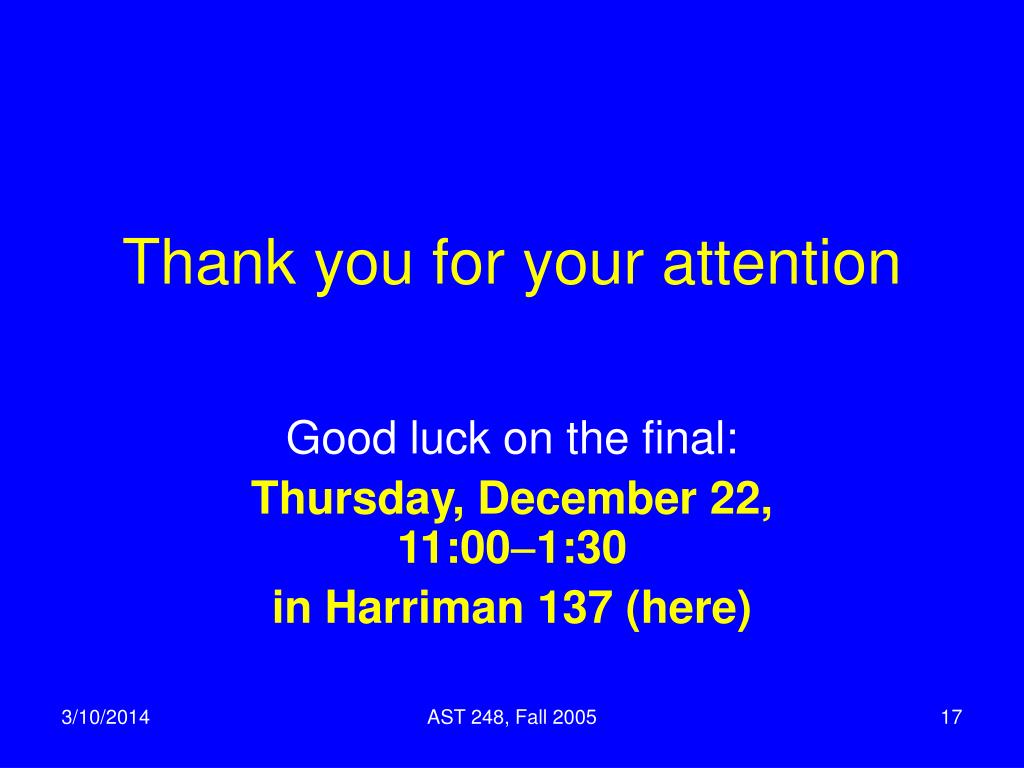 Thank you for your attention

Good luck on the final:

Thursday, December 22, 11:00–1:30

in Harriman 137 (here)

3/10/2014

AST 248, Fall 2005

17